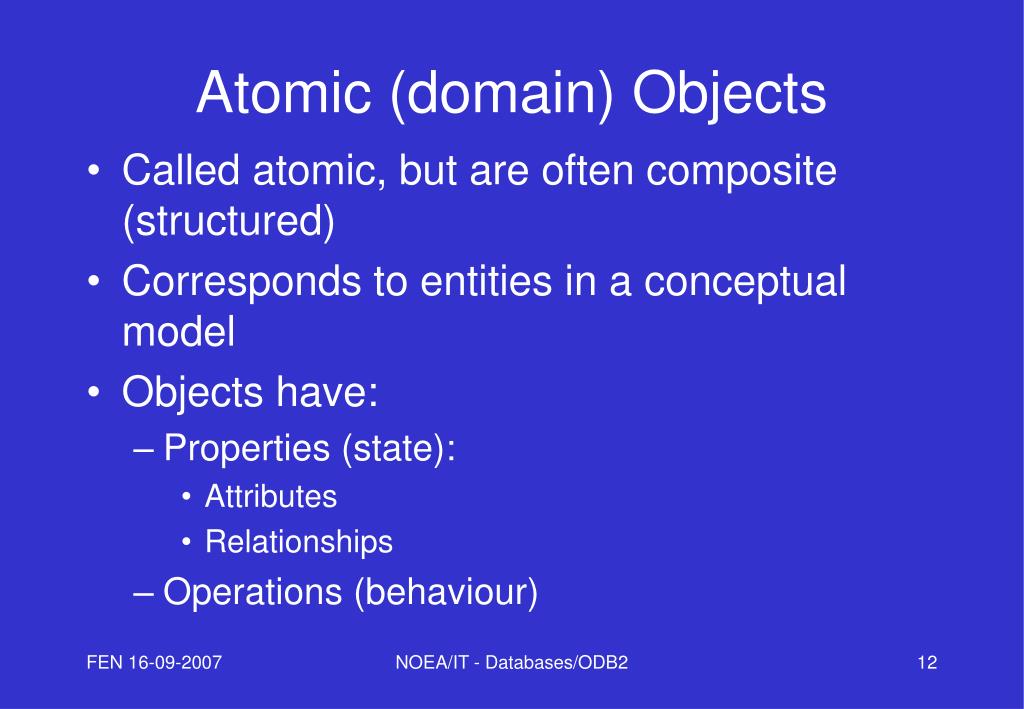 Atomic (domain) Objects

• Called atomic, but are often composite (structured)
• Corresponds to entities in a conceptual model
• Objects have:
– Properties (state):
• Attributes
• Relationships
– Operations (behaviour)

FEN 16-09-2007
NOEA/IT - Databases/ODB2
12